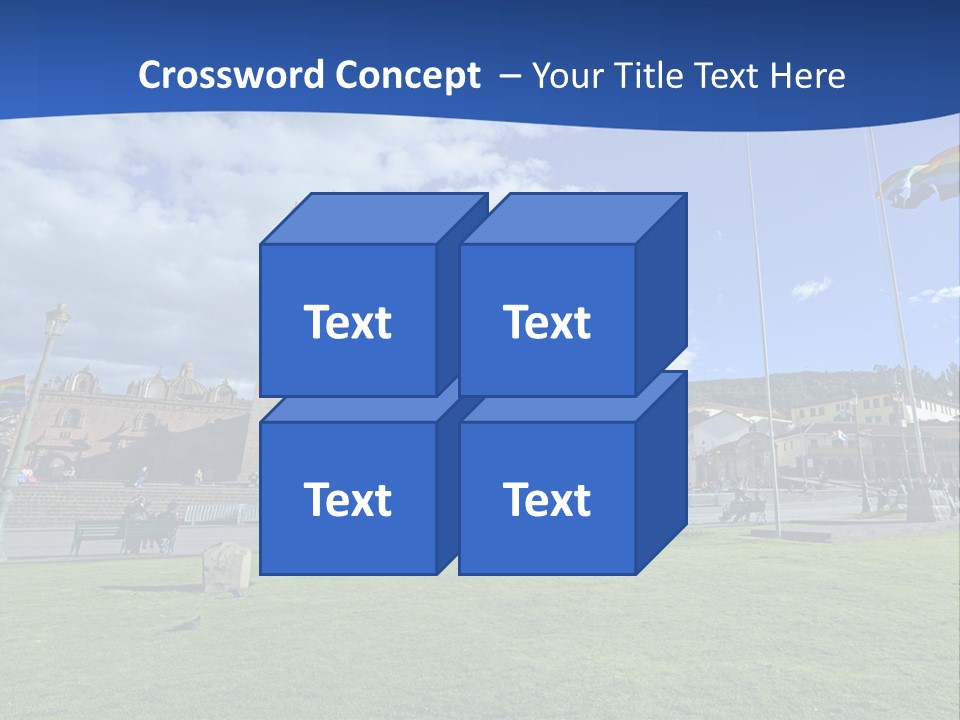 Crossword Concept – Your Title Text Here

Text

Text

Text

Text